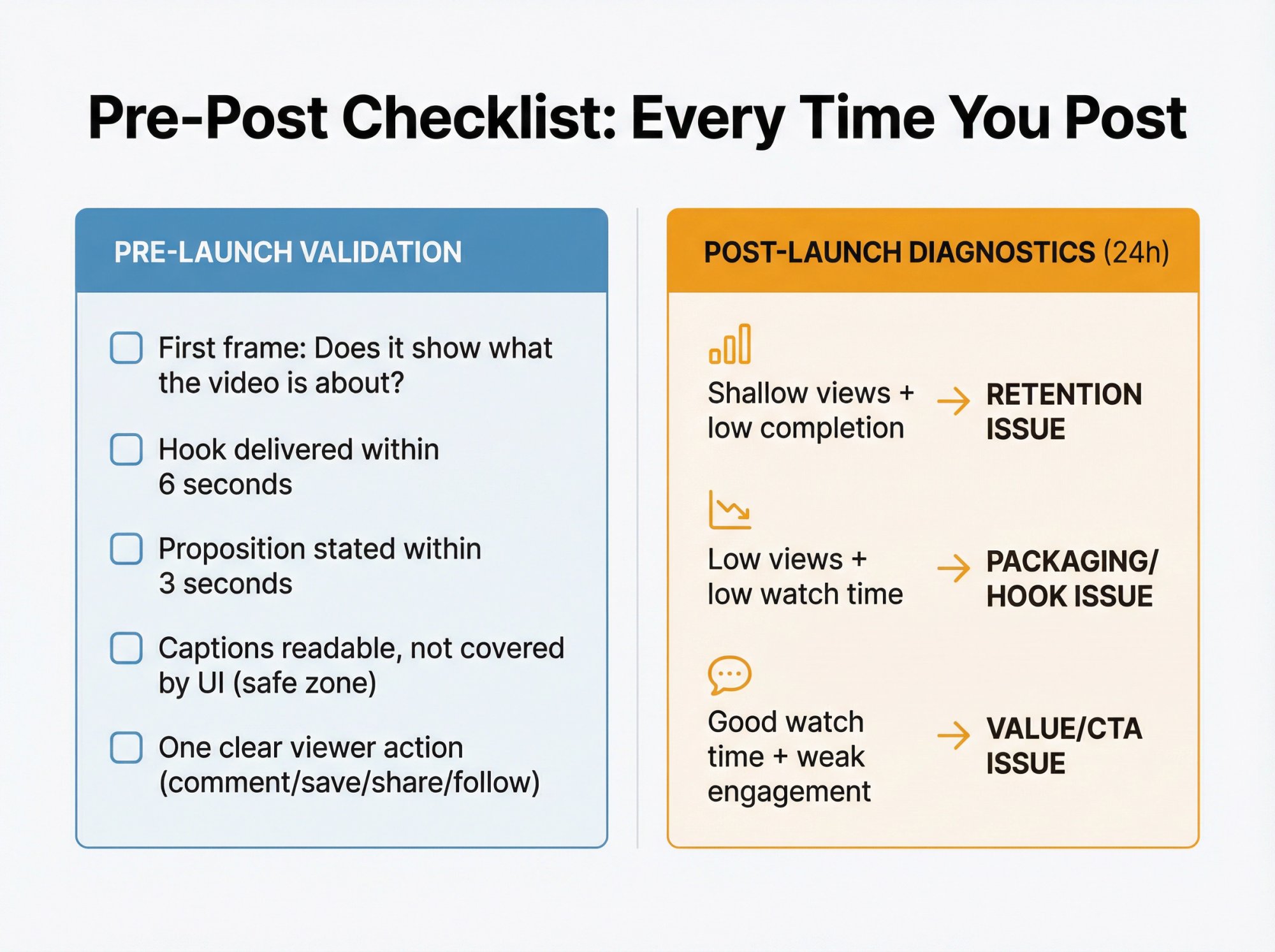 Pre-Post Checklist: Every Time You Post

PRE-LAUNCH VALIDATION

First frame: Does it show what the video is about?

Hook delivered within 6 seconds

Proposition stated within 3 seconds

Captions readable, not covered by UI (safe zone)

One clear viewer action (comment/save/share/follow)

POST-LAUNCH DIAGNOSTICS (24h)

Shallow views + low completion → RETENTION ISSUE

Low views + low watch time → PACKAGING/ HOOK ISSUE

Good watch time + weak engagement → VALUE/CTA ISSUE